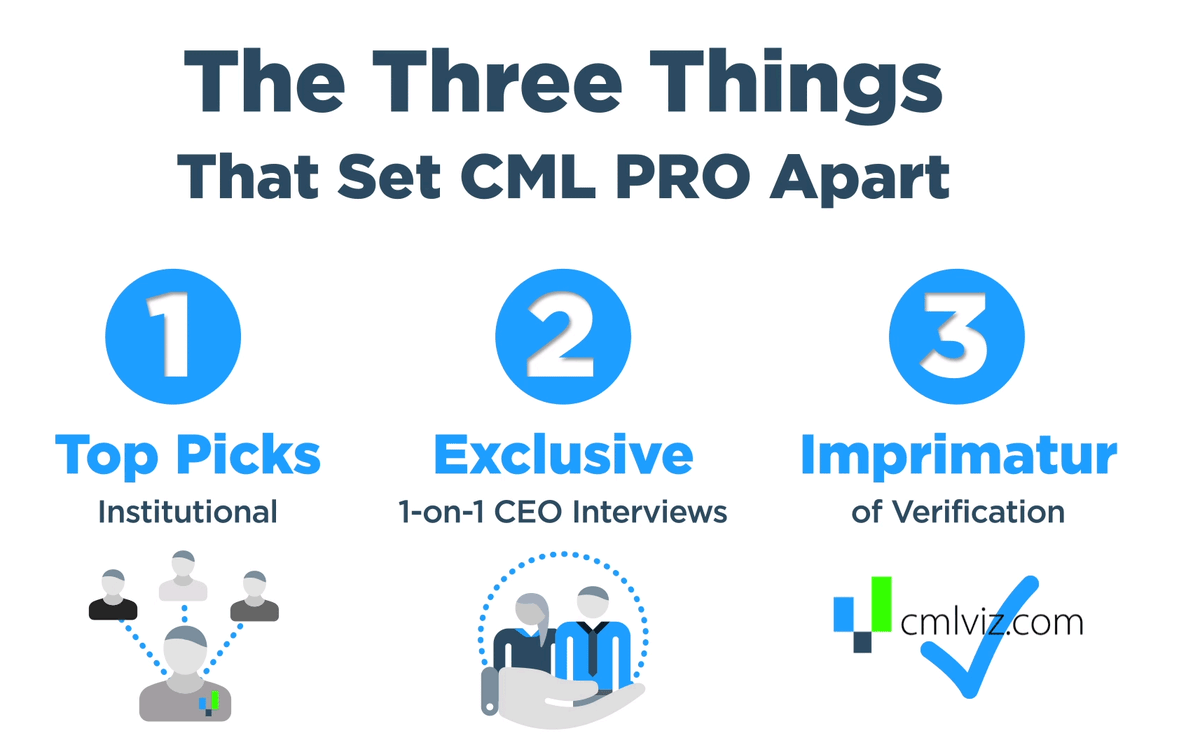 The Three Things
That Set CML PRO Apart

1
Top Picks
Institutional

2
Exclusive
1-on-1 CEO Interviews

3
Imprimatur
of Verification

cmlviz.com